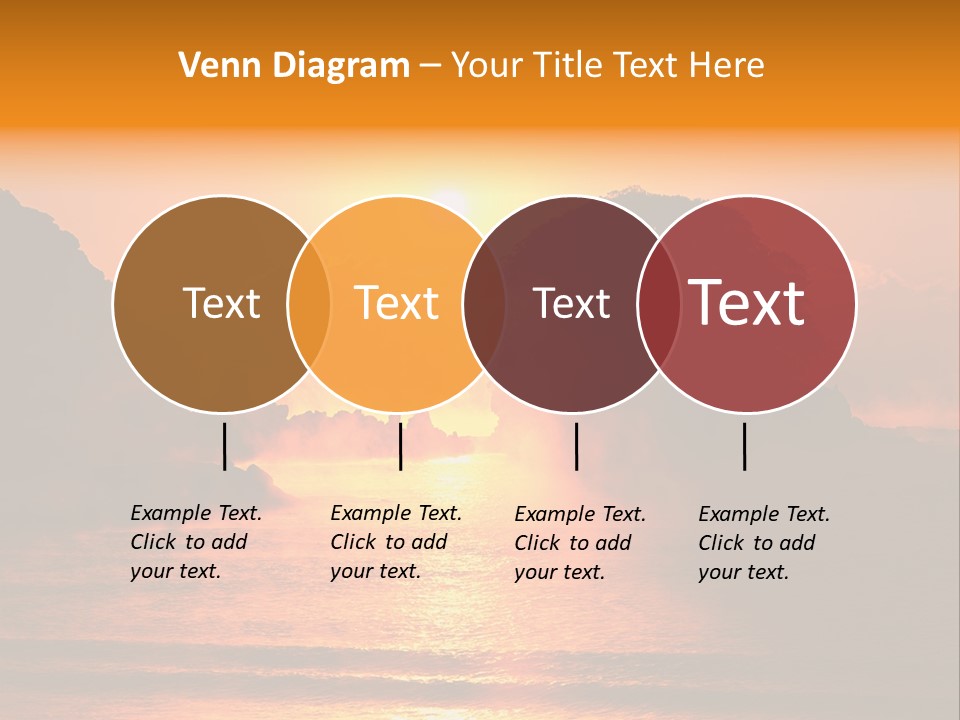 Venn Diagram – Your Title Text Here

Text

Text

Text

Text

Example Text. Click to add your text.

Example Text. Click to add your text.

Example Text. Click to add your text.

Example Text. Click to add your text.